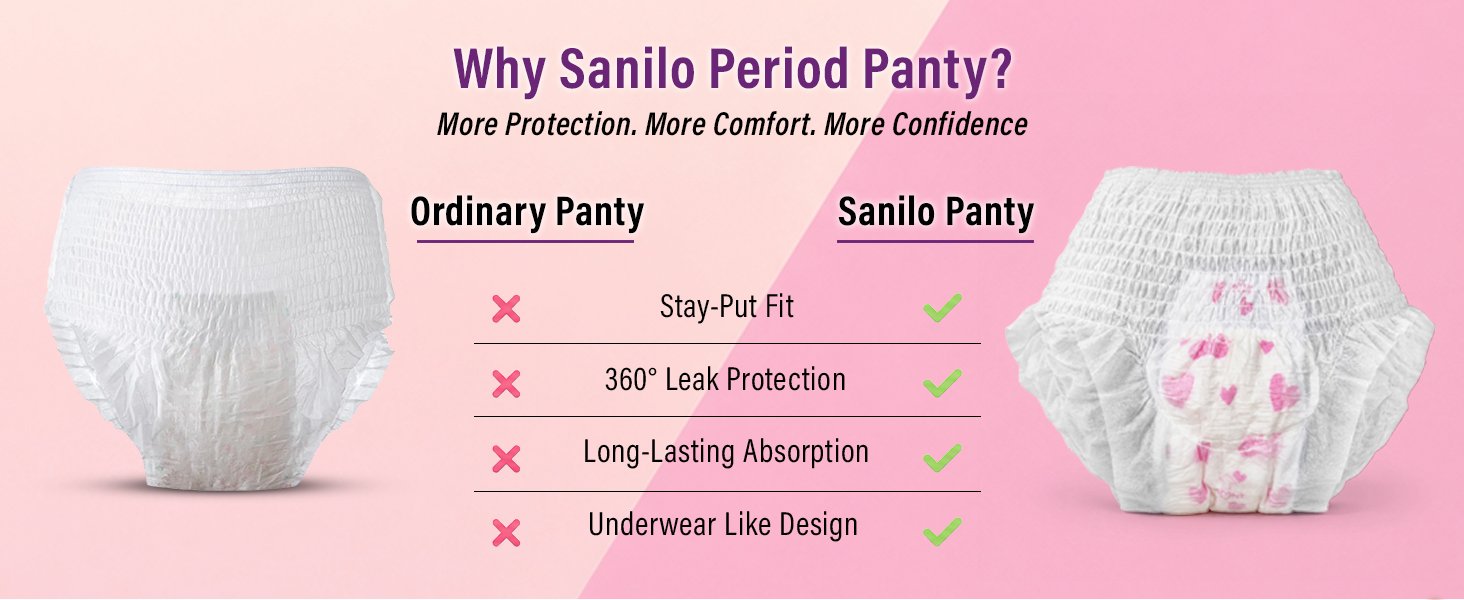 Why Sanilo Period Panty?
More Protection. More Comfort. More Confidence

| Ordinary Panty | | Sanilo Panty |
|---|---|---|
| ✗ | Stay-Put Fit | ✓ |
| ✗ | 360° Leak Protection | ✓ |
| ✗ | Long-Lasting Absorption | ✓ |
| ✗ | Underwear Like Design | ✓ |